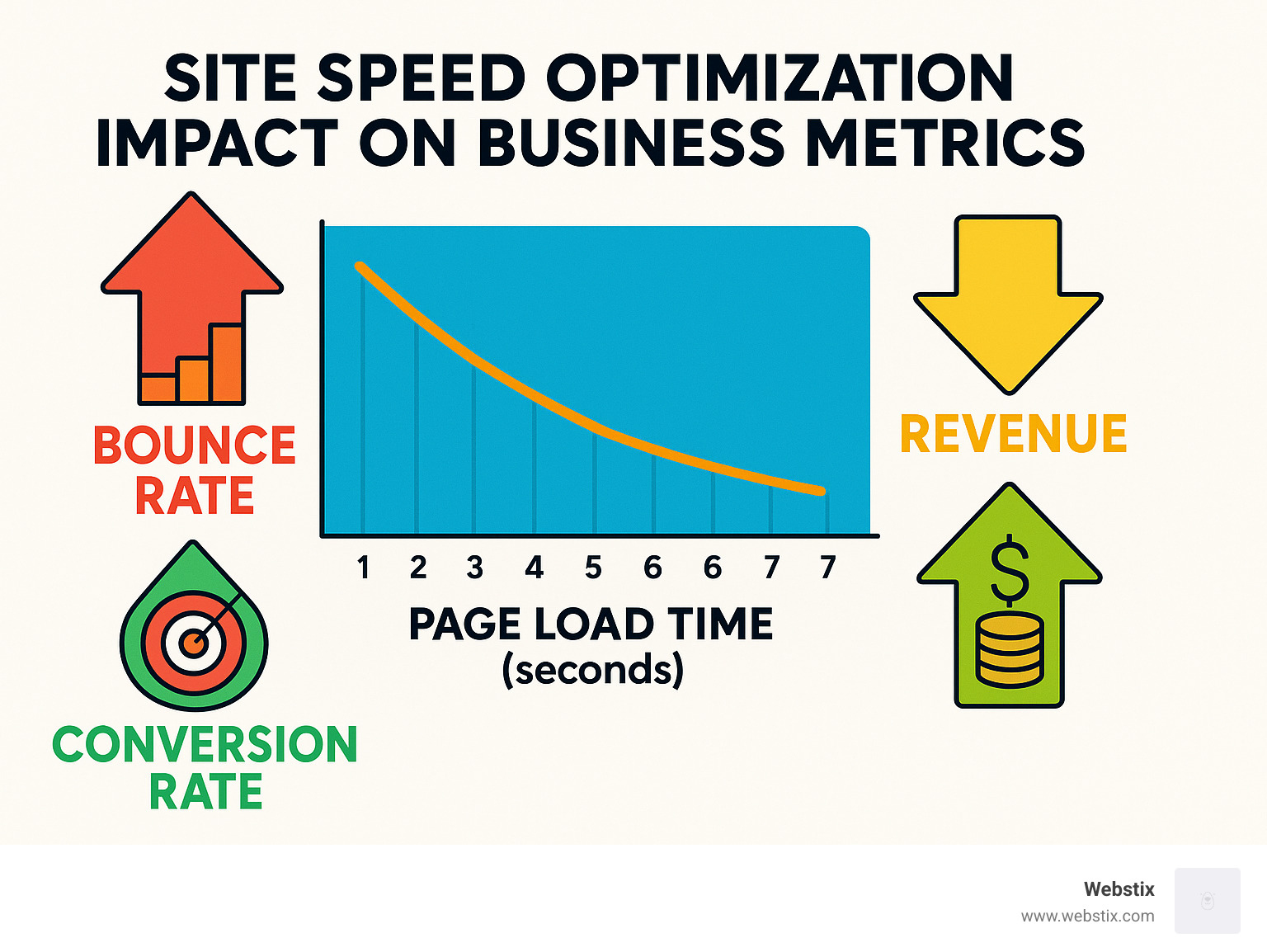 SITE SPEED OPTIMIZATION IMPACT ON BUSINESS METRICS

BOUNCE RATE

1 2 3 4 5 6 6 7 7

PAGE LOAD TIME (seconds)

REVENUE

$

CONVERSION RATE

Webstix
www.webstix.com